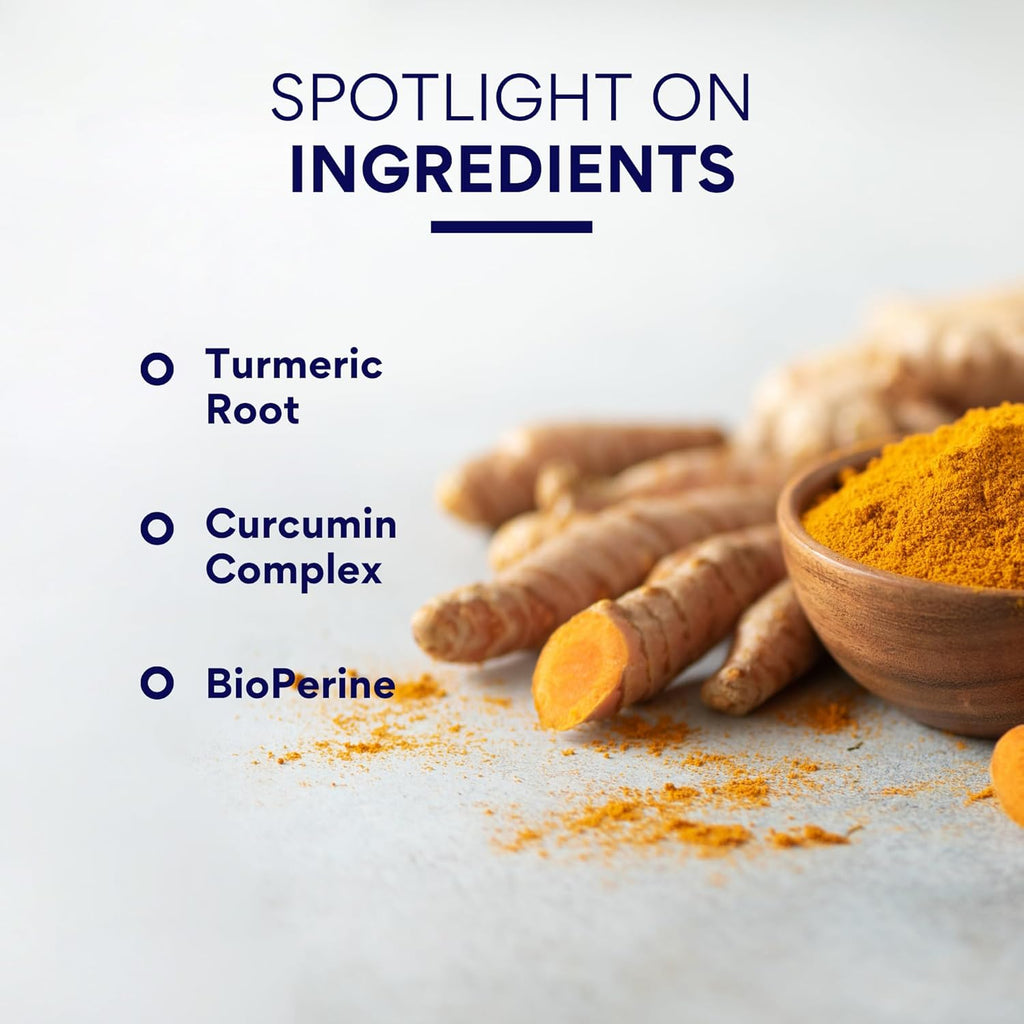 SPOTLIGHT ON
INGREDIENTS

Turmeric Root

Curcumin Complex

BioPerine